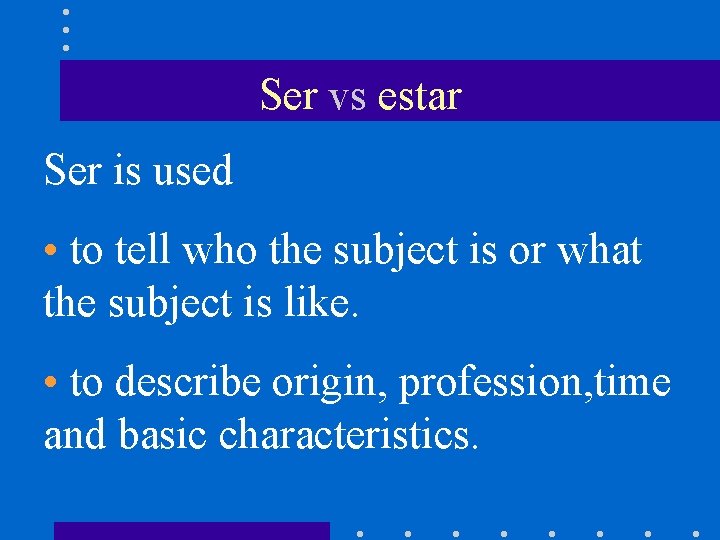 Ser vs estar

Ser is used

• to tell who the subject is or what the subject is like.

• to describe origin, profession,time and basic characteristics.